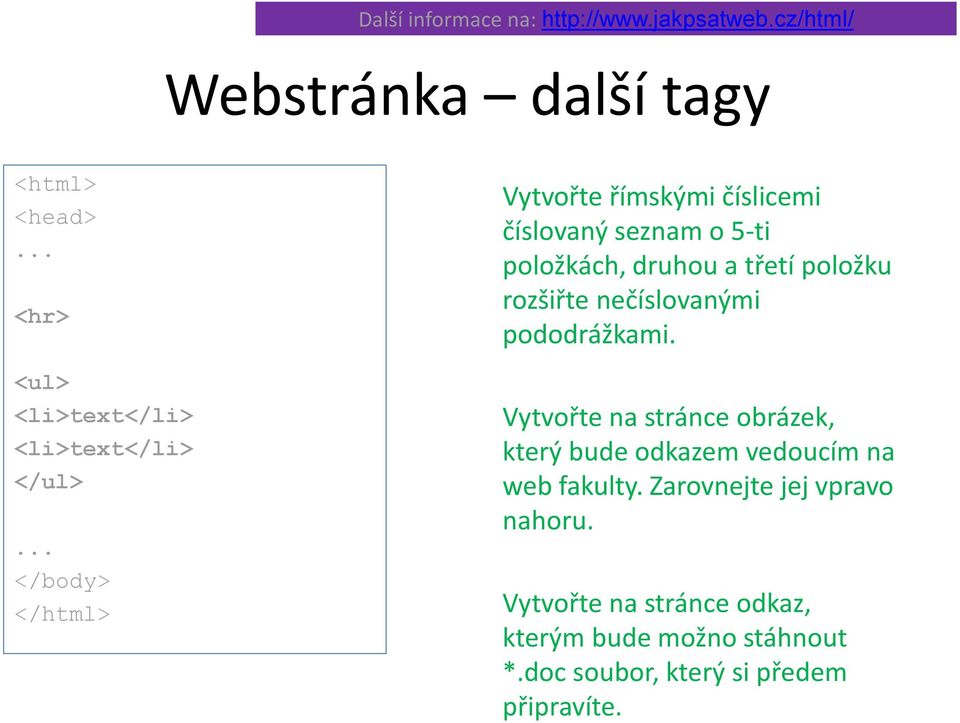 Další informace na: http://www.jakpsatweb.cz/html/

Webstránka – další tagy

<html>
<head>
...

<hr>

<ul>
<li>text</li>
<li>text</li>
</ul>

...
</body>
</html>

Vytvořte římskými číslicemi číslovaný seznam o 5-ti položkách, druhou a třetí položku rozšiřte nečíslovanými pododrážkami.

Vytvořte na stránce obrázek, který bude odkazem vedoucím na web fakulty. Zarovnejte jej vpravo nahoru.

Vytvořte na stránce odkaz, kterým bude možno stáhnout *.doc soubor, který si předem připravíte.